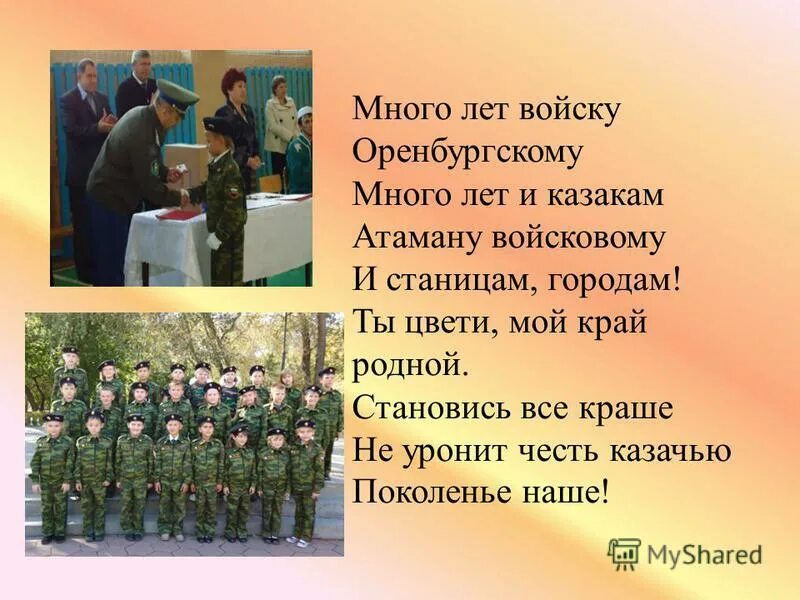 Много лет войску
Оренбургскому
Много лет и казакам
Атаману войсковому
И станицам, городам!
Ты цвети, мой край
родной.
Становись все краше
Не уронит честь казачью
Поколенье наше!

MyShared